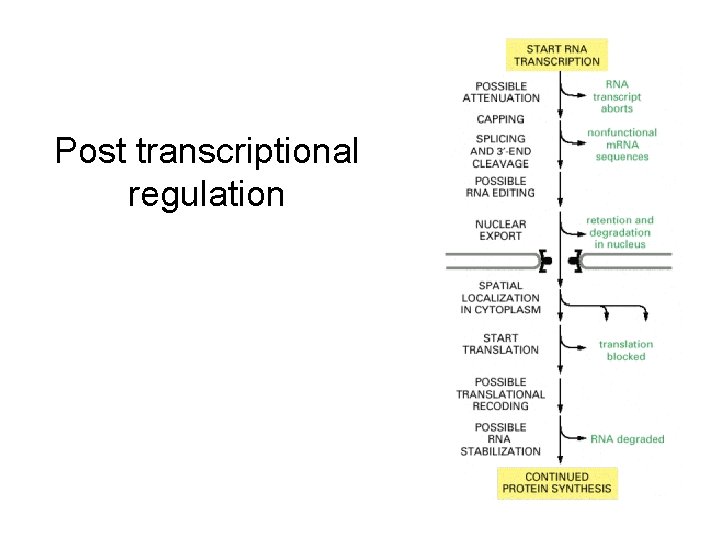 Post transcriptional regulation

START RNA TRANSCRIPTION

POSSIBLE ATTENUATION

RNA transcript aborts

CAPPING

SPLICING AND 3'-END CLEAVAGE

nonfunctional mRNA sequences

POSSIBLE RNA EDITING

NUCLEAR EXPORT

retention and degradation in nucleus

SPATIAL LOCALIZATION IN CYTOPLASM

START TRANSLATION

translation blocked

POSSIBLE TRANSLATIONAL RECODING

POSSIBLE RNA STABILIZATION

RNA degraded

CONTINUED PROTEIN SYNTHESIS